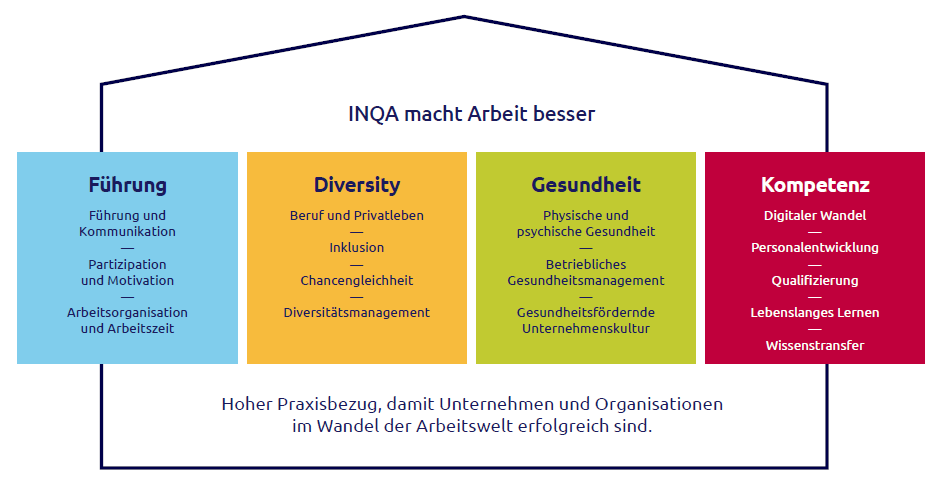 INQA macht Arbeit besser

Führung

Führung und Kommunikation
—
Partizipation und Motivation
—
Arbeitsorganisation und Arbeitszeit

Diversity

Beruf und Privatleben
—
Inklusion
—
Chancengleichheit
—
Diversitätsmanagement

Gesundheit

Physische und psychische Gesundheit
—
Betriebliches Gesundheitsmanagement
—
Gesundheitsfördernde Unternehmenskultur

Kompetenz

Digitaler Wandel
—
Personalentwicklung
—
Qualifizierung
—
Lebenslanges Lernen
—
Wissenstransfer

Hoher Praxisbezug, damit Unternehmen und Organisationen im Wandel der Arbeitswelt erfolgreich sind.